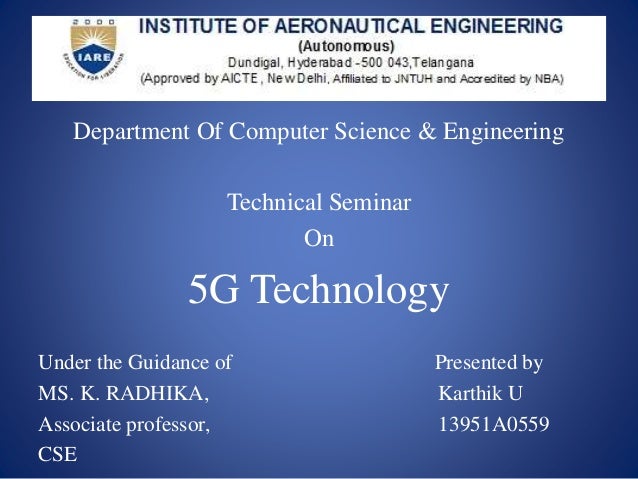 2000
IARE
EDUCATION FOR LIBERATION

INSTITUTE OF AERONAUTICAL ENGINEERING
(Autonomous)
Dundigal, Hyderabad -500 043,Telangana
(Approved by AICTE , New Delhi, Affiliated to JNTUH and Accredited by NBA)

Department Of Computer Science & Engineering

Technical Seminar
On
5G Technology

Under the Guidance of
MS. K. RADHIKA,
Associate professor,
CSE

Presented by
Karthik U
13951A0559